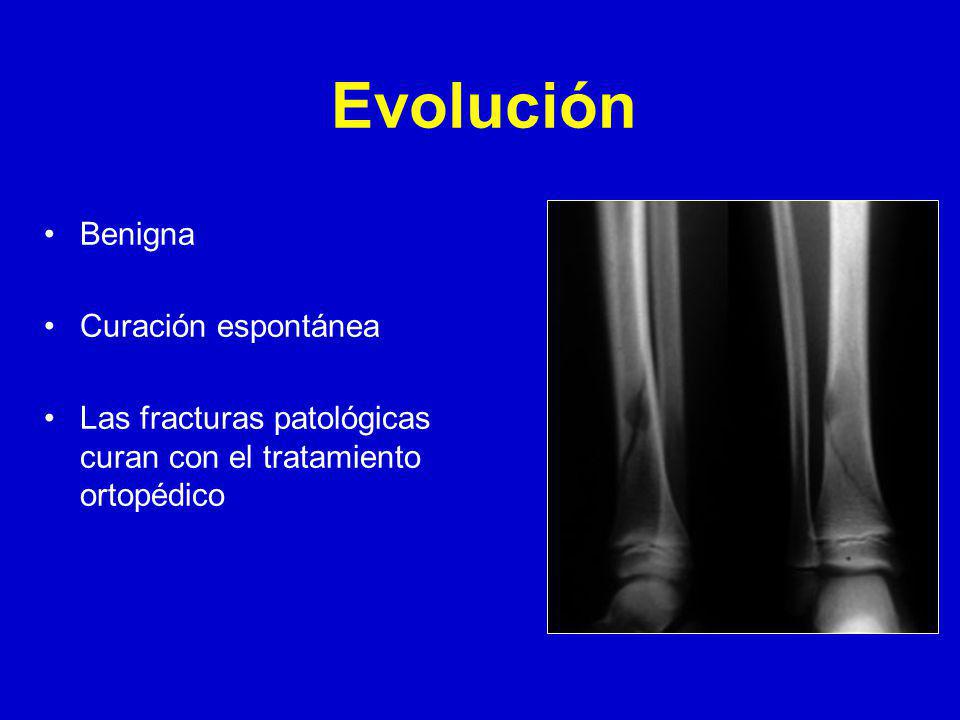 Evolución

• Benigna

• Curación espontánea

• Las fracturas patológicas curan con el tratamiento ortopédico